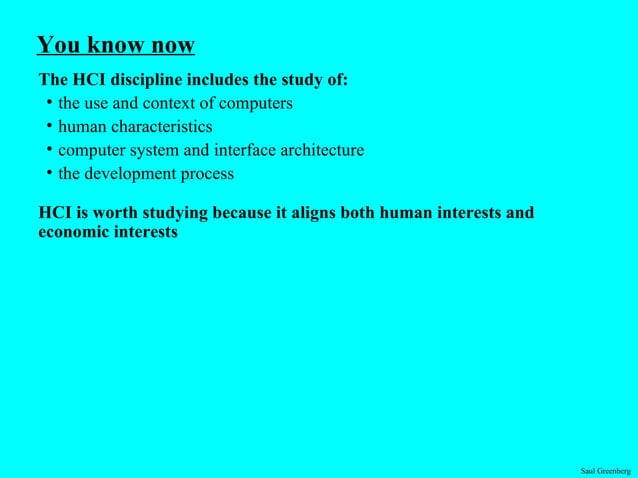 You know now

The HCI discipline includes the study of:

• the use and context of computers
• human characteristics
• computer system and interface architecture
• the development process

HCI is worth studying because it aligns both human interests and economic interests

Saul Greenberg